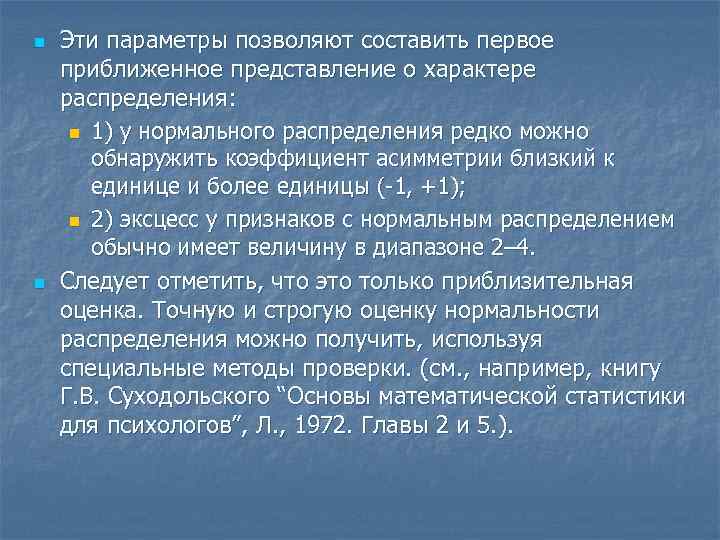 Эти параметры позволяют составить первое приближенное представление о характере распределения:

1) у нормального распределения редко можно обнаружить коэффициент асимметрии близкий к единице и более единицы (-1, +1);

2) эксцесс у признаков с нормальным распределением обычно имеет величину в диапазоне 2–4.

Следует отметить, что это только приблизительная оценка. Точную и строгую оценку нормальности распределения можно получить, используя специальные методы проверки. (см., например, книгу Г.В. Суходольского “Основы математической статистики для психологов”, Л., 1972. Главы 2 и 5.).